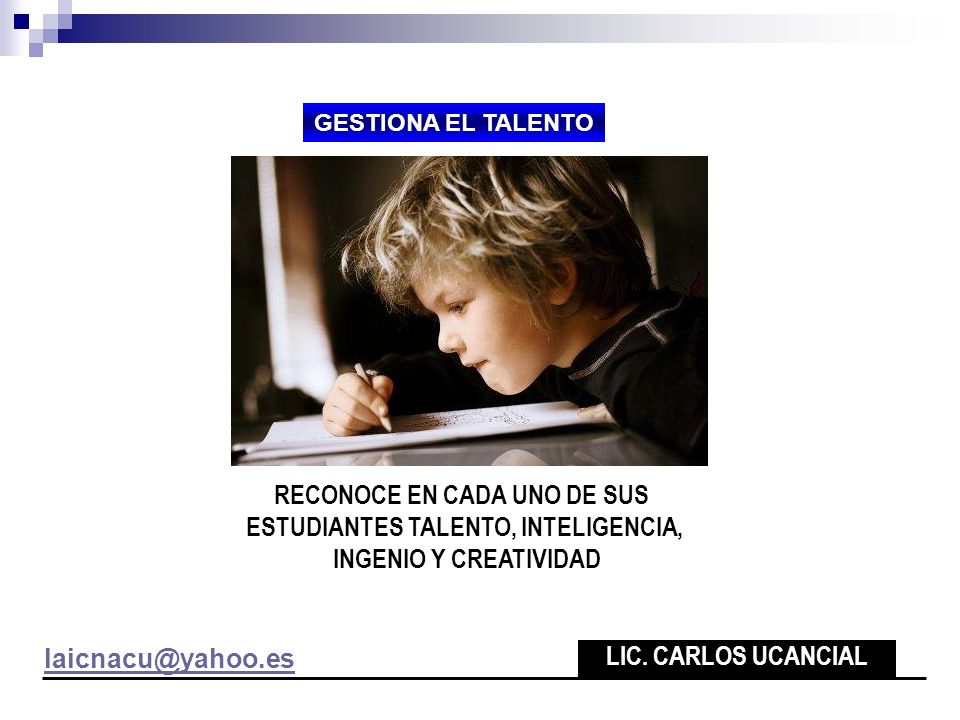 GESTIONA EL TALENTO

RECONOCE EN CADA UNO DE SUS ESTUDIANTES TALENTO, INTELIGENCIA, INGENIO Y CREATIVIDAD

laicnacu@yahoo.es

LIC. CARLOS UCANCIAL